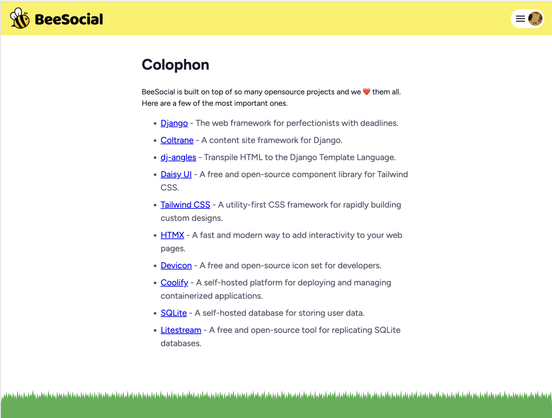 BeeSocial

Colophon

BeeSocial is built on top of so many opensource projects and we ❤️ them all. Here are a few of the most important ones.

- Django - The web framework for perfectionists with deadlines.
- Coltrane - A content site framework for Django.
- dj-angles - Transpile HTML to the Django Template Language.
- Daisy UI - A free and open-source component library for Tailwind CSS.
- Tailwind CSS - A utility-first CSS framework for rapidly building custom designs.
- HTMX - A fast and modern way to add interactivity to your web pages.
- Devicon - A free and open-source icon set for developers.
- Coolify - A self-hosted platform for deploying and managing containerized applications.
- SQLite - A self-hosted database for storing user data.
- Litestream - A free and open-source tool for replicating SQLite databases.